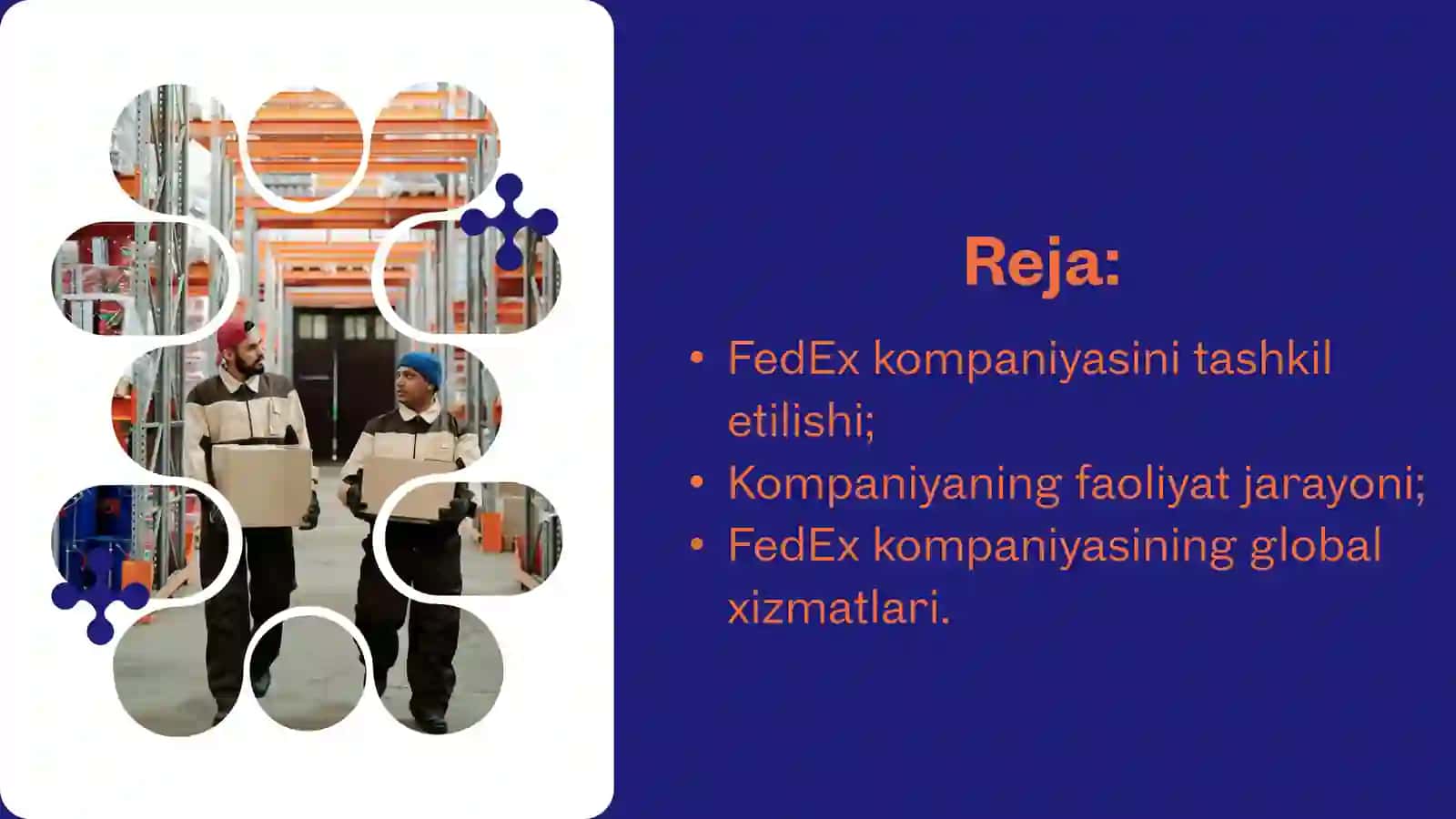 Reja:

• FedEx kompaniyasini tashkil etilishi;
• Kompaniyaning faoliyat jarayoni;
• FedEx kompaniyasining global xizmatlari.